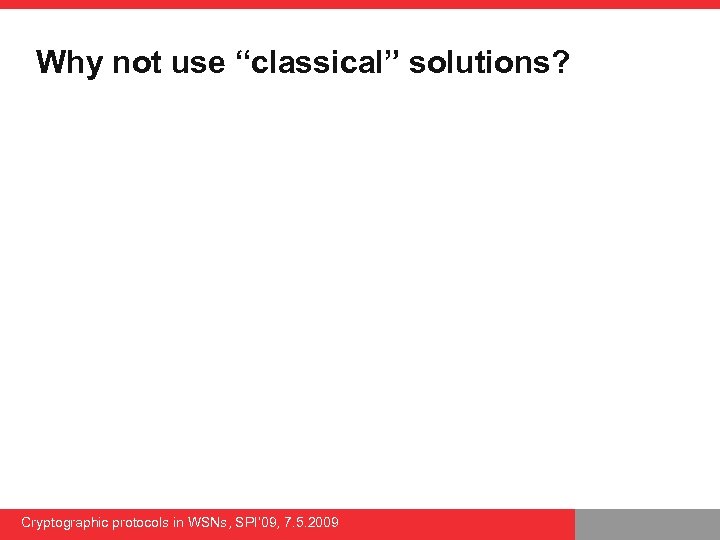 Why not use “classical” solutions?

Cryptographic protocols in WSNs, SPI'09, 7.5.2009